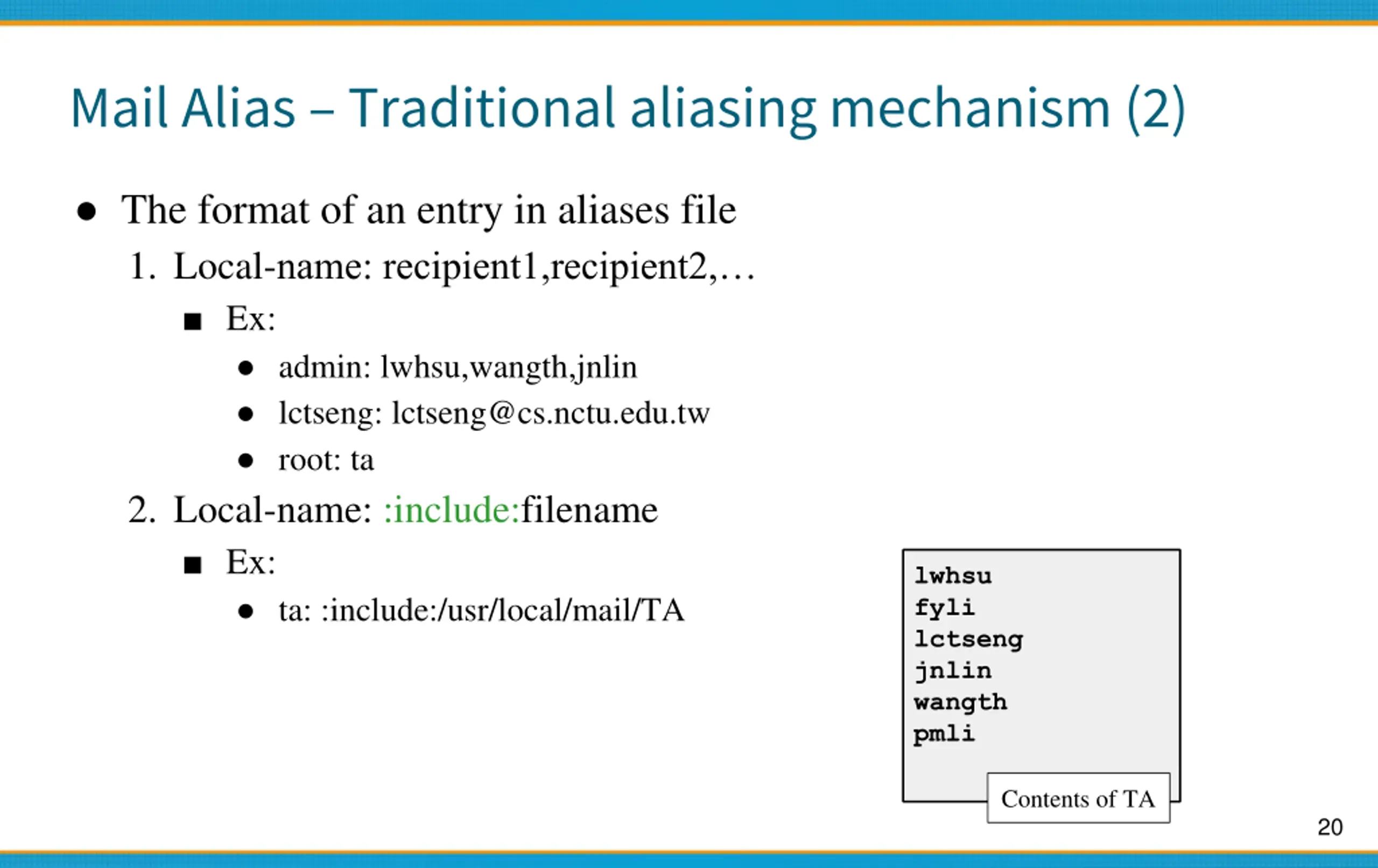 Mail Alias – Traditional aliasing mechanism (2)

● The format of an entry in aliases file

1. Local-name: recipient1,recipient2,…

■ Ex:

● admin: lwhsu,wangth,jnlin

● lctseng: lctseng@cs.nctu.edu.tw

● root: ta

2. Local-name: :include:filename

■ Ex:

● ta: :include:/usr/local/mail/TA

lwhsu
fyli
lctseng
jnlin
wangth
pmli

Contents of TA

20